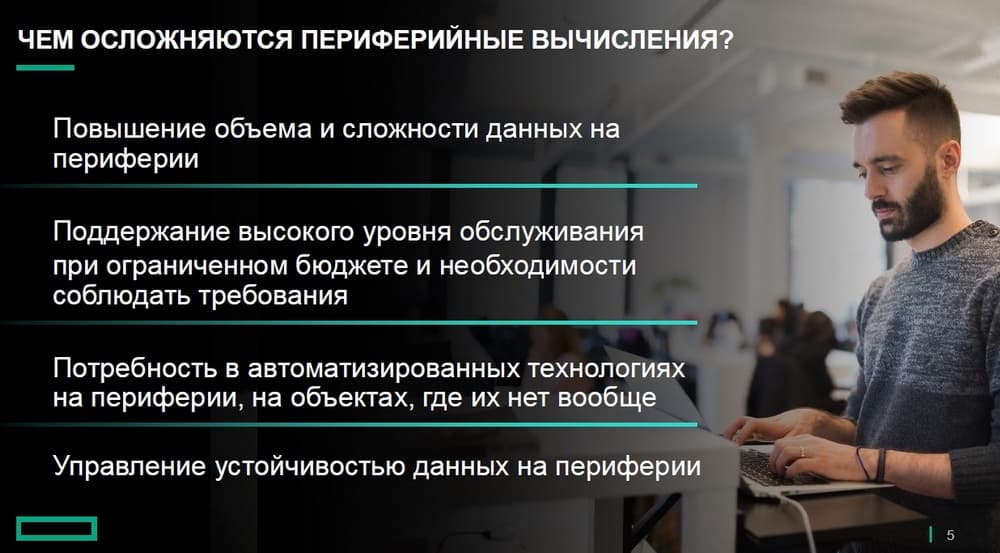 ЧЕМ ОСЛОЖНЯЮТСЯ ПЕРИФЕРИЙНЫЕ ВЫЧИСЛЕНИЯ?

Повышение объема и сложности данных на периферии

Поддержание высокого уровня обслуживания при ограниченном бюджете и необходимости соблюдать требования

Потребность в автоматизированных технологиях на периферии, на объектах, где их нет вообще

Управление устойчивостью данных на периферии

5